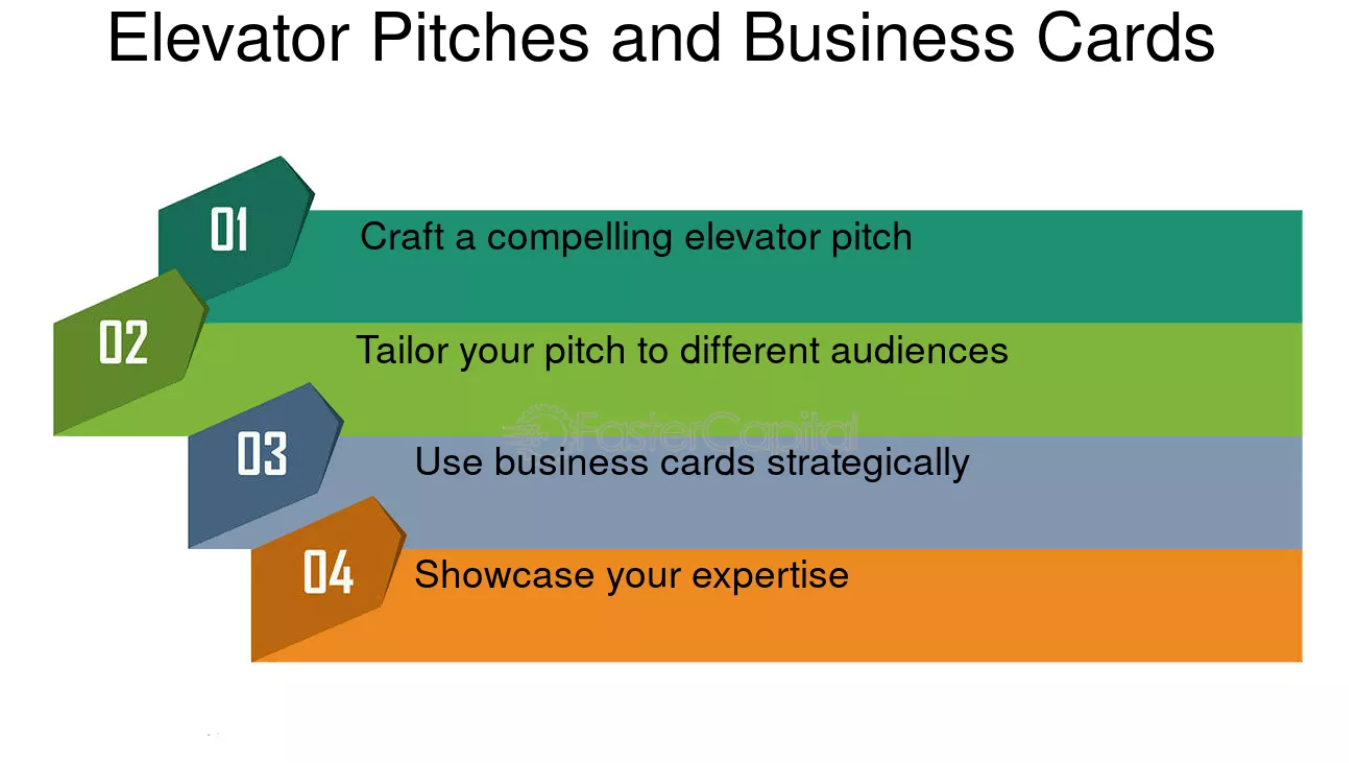 Elevator Pitches and Business Cards

01 Craft a compelling elevator pitch

02 Tailor your pitch to different audiences

FasterCapital

03 Use business cards strategically

04 Showcase your expertise